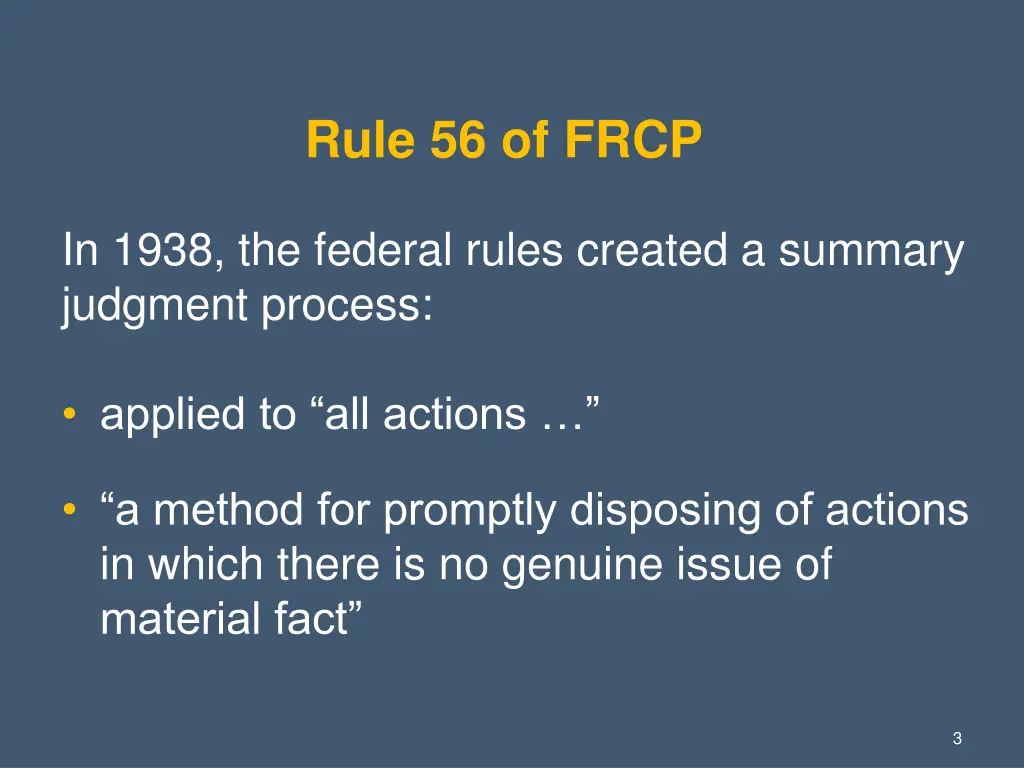 Rule 56 of FRCP

In 1938, the federal rules created a summary judgment process:

• applied to “all actions …”

• “a method for promptly disposing of actions in which there is no genuine issue of material fact”

3